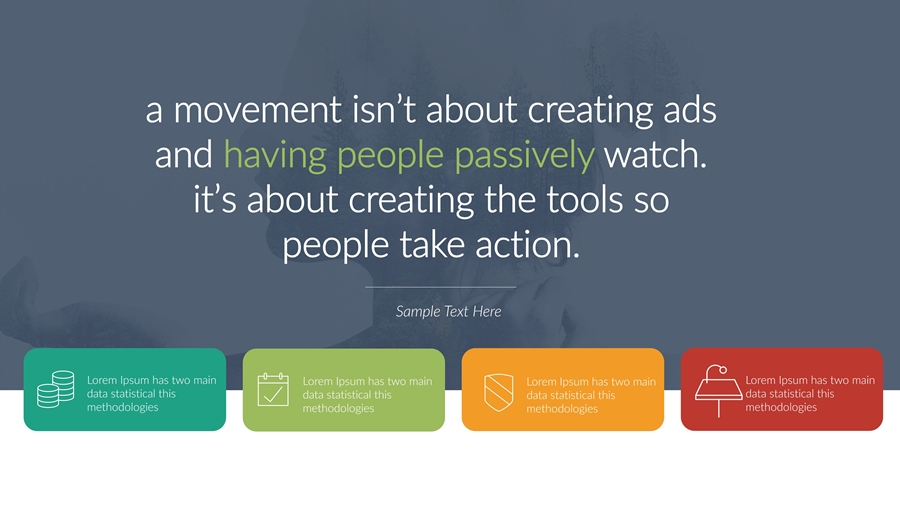 a movement isn't about creating ads and having people passively watch. it's about creating the tools so people take action.

Sample Text Here

Lorem Ipsum has two main data statistical this methodologies

Lorem Ipsum has two main data statistical this methodologies

Lorem Ipsum has two main data statistical this methodologies

Lorem Ipsum has two main data statistical this methodologies